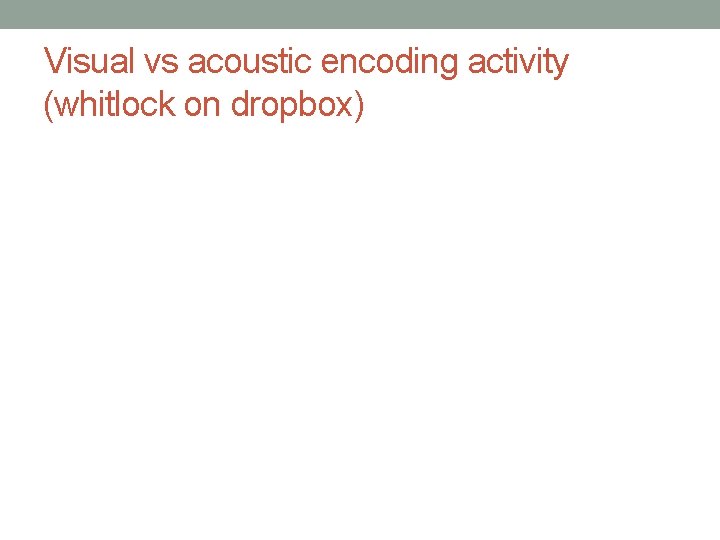 Visual vs acoustic encoding activity (whitlock on dropbox)